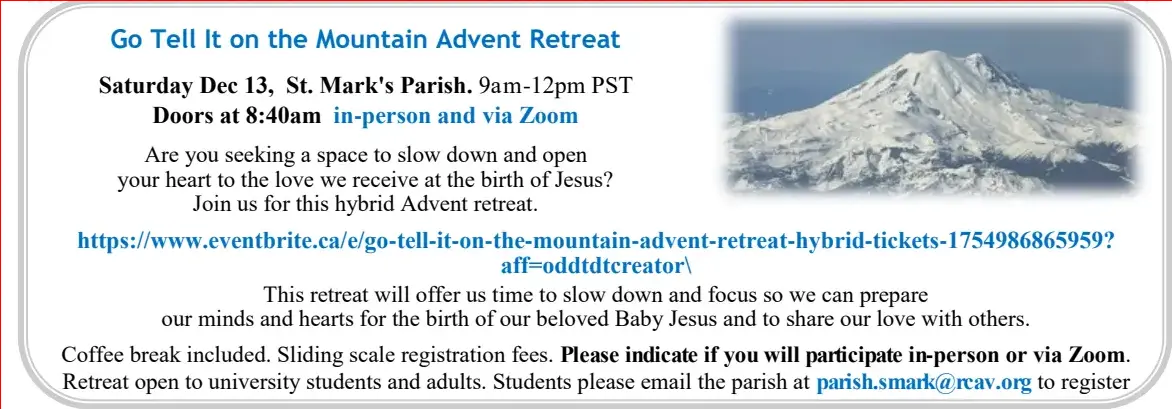 Go Tell It on the Mountain Advent Retreat

Saturday Dec 13, St. Mark's Parish. 9am-12pm PST
Doors at 8:40am in-person and via Zoom

Are you seeking a space to slow down and open your heart to the love we receive at the birth of Jesus? Join us for this hybrid Advent retreat.

https://www.eventbrite.ca/e/go-tell-it-on-the-mountain-advent-retreat-hybrid-tickets-1754986865959?aff=oddtdtcreator\

This retreat will offer us time to slow down and focus so we can prepare our minds and hearts for the birth of our beloved Baby Jesus and to share our love with others.

Coffee break included. Sliding scale registration fees. Please indicate if you will participate in-person or via Zoom. Retreat open to university students and adults. Students please email the parish at parish.smark@rcav.org to register